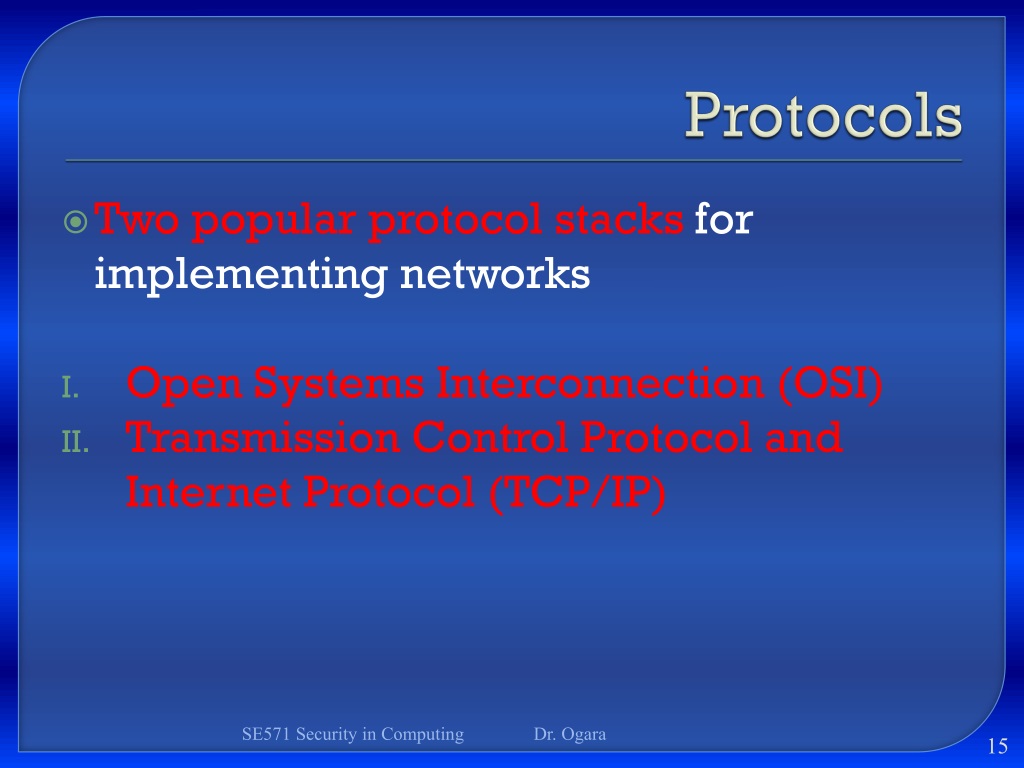 Protocols

Two popular protocol stacks for implementing networks

I. Open Systems Interconnection (OSI)
II. Transmission Control Protocol and Internet Protocol (TCP/IP)

SE571 Security in Computing Dr. Ogara

15